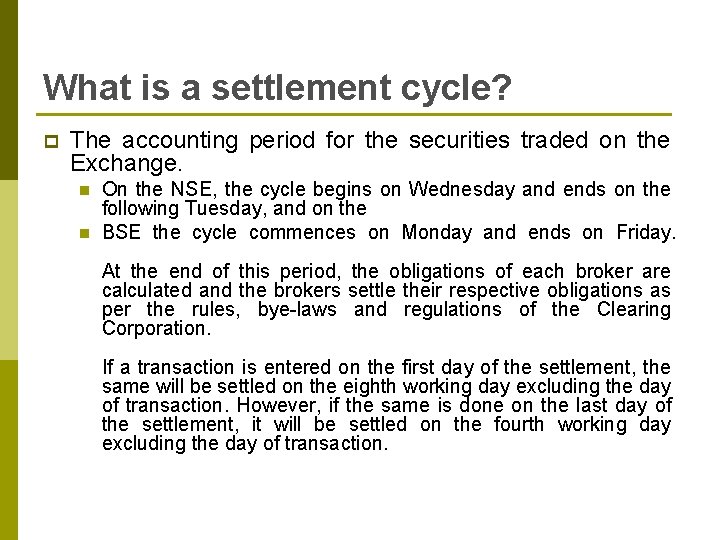 What is a settlement cycle?

The accounting period for the securities traded on the Exchange.

On the NSE, the cycle begins on Wednesday and ends on the following Tuesday, and on the

BSE the cycle commences on Monday and ends on Friday.

At the end of this period, the obligations of each broker are calculated and the brokers settle their respective obligations as per the rules, bye-laws and regulations of the Clearing Corporation.

If a transaction is entered on the first day of the settlement, the same will be settled on the eighth working day excluding the day of transaction. However, if the same is done on the last day of the settlement, it will be settled on the fourth working day excluding the day of transaction.